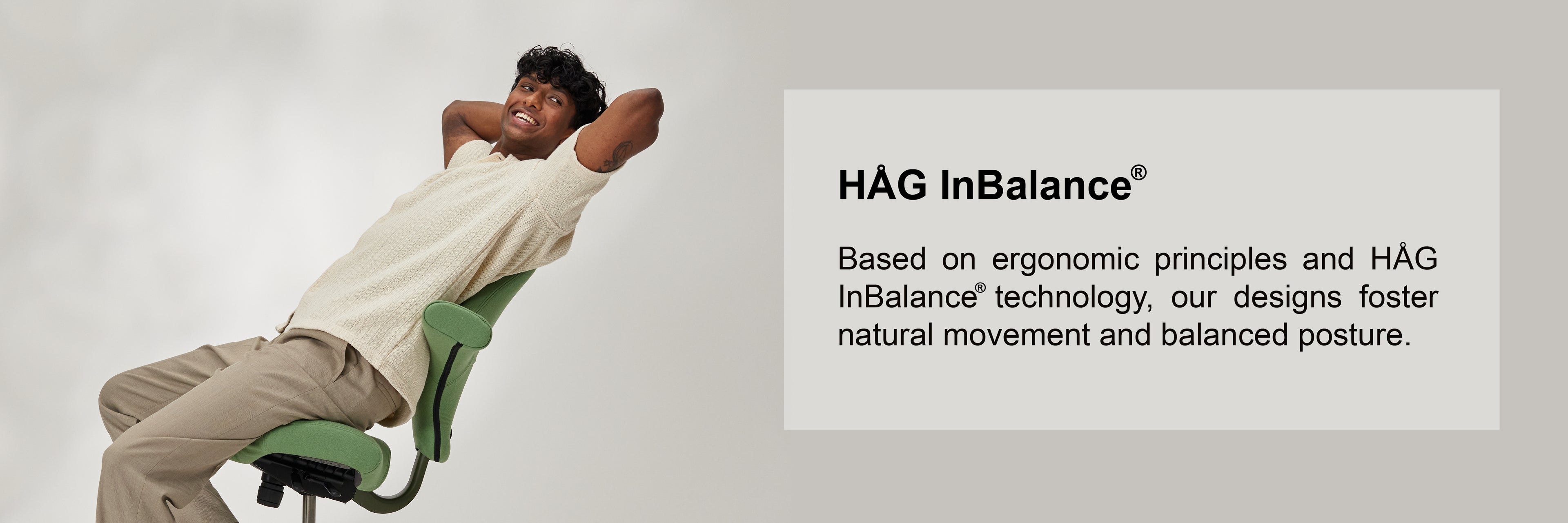 HÅG InBalance®

Based on ergonomic principles and HÅG InBalance® technology, our designs foster natural movement and balanced posture.